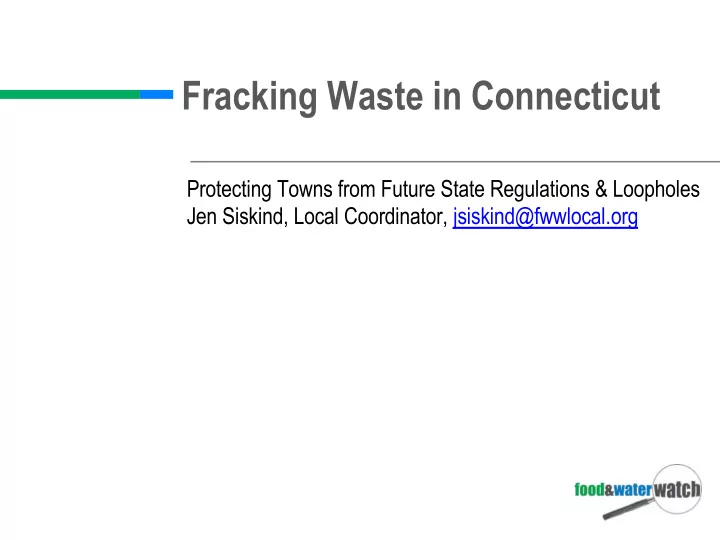 Fracking Waste in Connecticut

Protecting Towns from Future State Regulations & Loopholes
Jen Siskind, Local Coordinator, jsiskind@fwwlocal.org

food&waterwatch